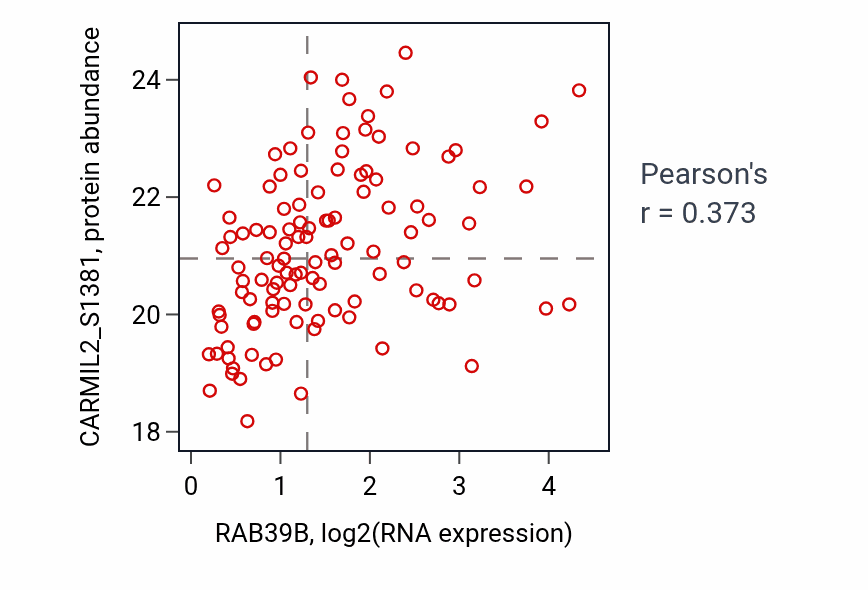 CARMIL2_S1381, protein abundance

24
22
20
18

0
1
2
3
4

RAB39B, log2(RNA expression)

Pearson's
r = 0.373